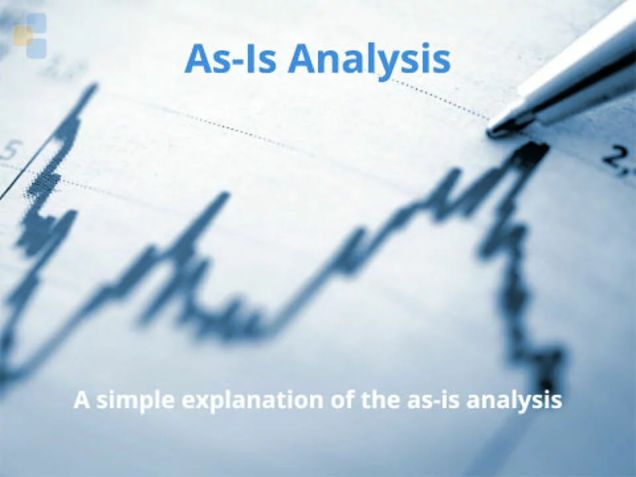 As-Is Analysis

5

2,

A simple explanation of the as-is analysis